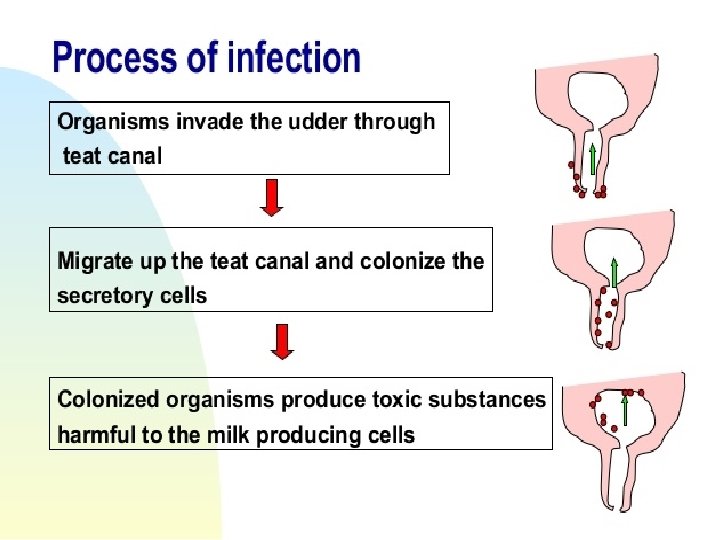 Process of infection

Organisms invade the udder through teat canal

Migrate up the teat canal and colonize the secretory cells

Colonized organisms produce toxic substances harmful to the milk producing cells